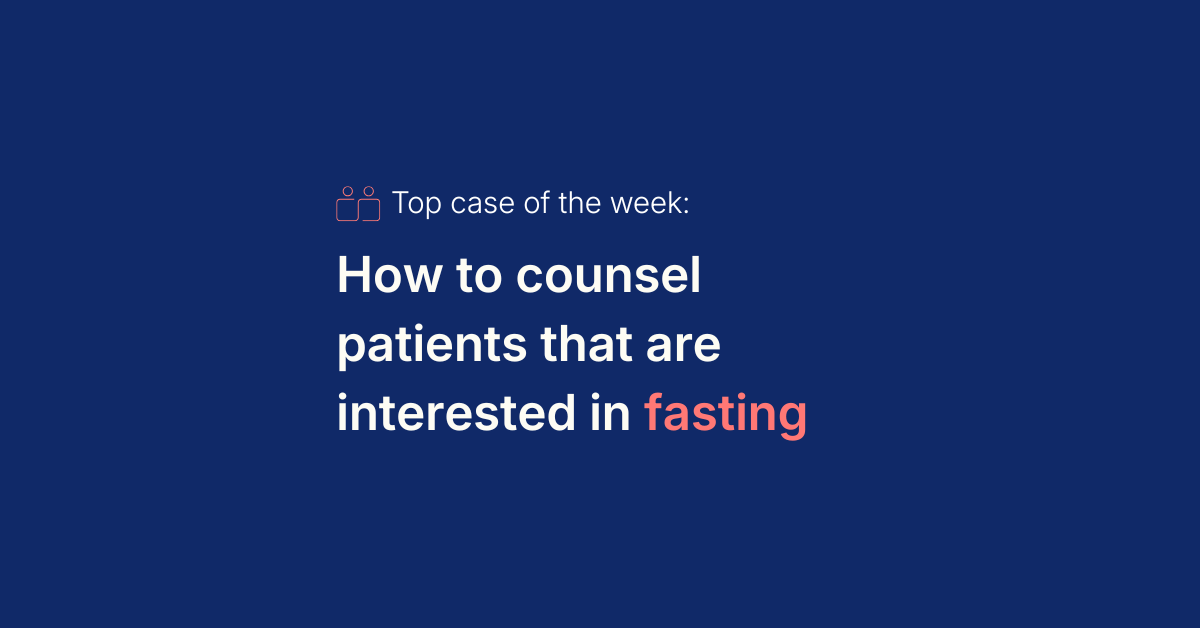 Top case of the week:

How to counsel patients that are interested in fasting